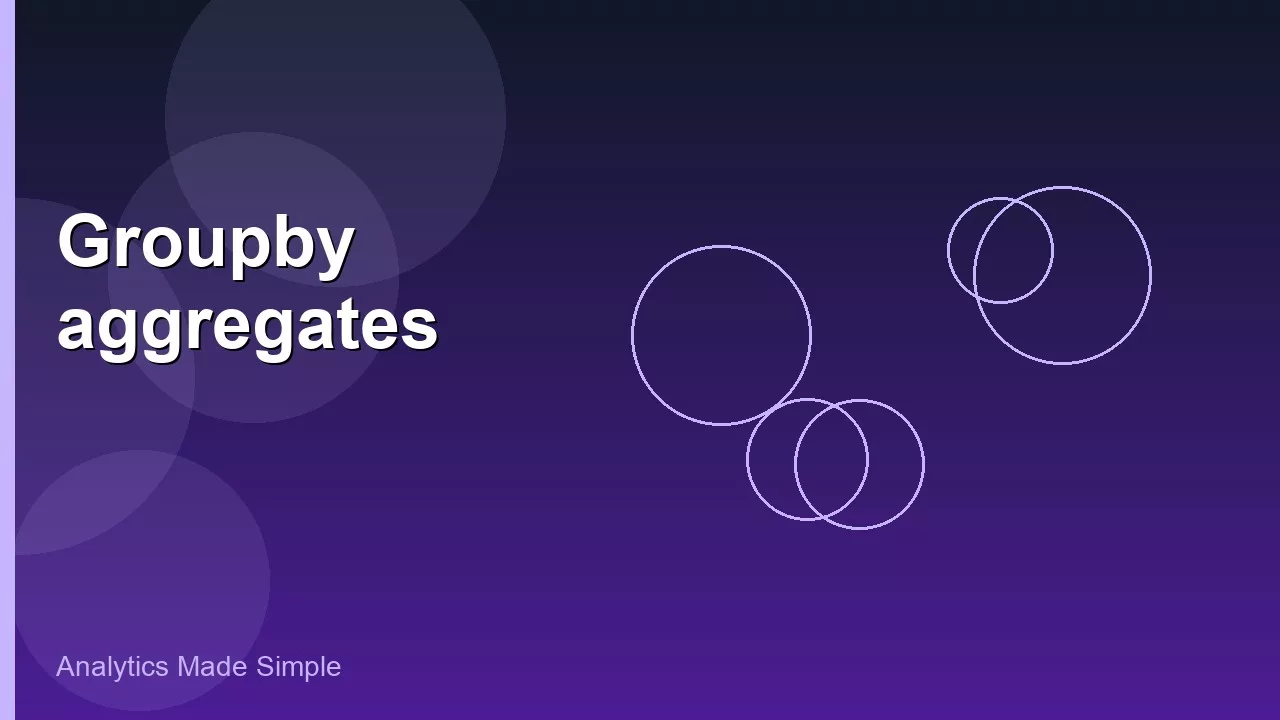 Groupby aggregates

Analytics Made Simple